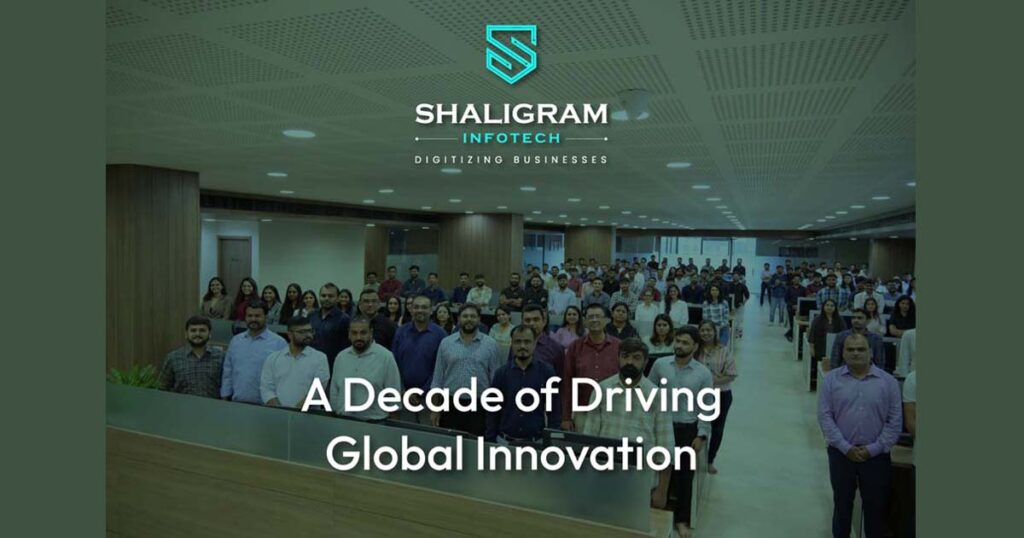 SHALIGRAM
INFOTECH
DIGITIZING BUSINESSES

A Decade of Driving Global Innovation